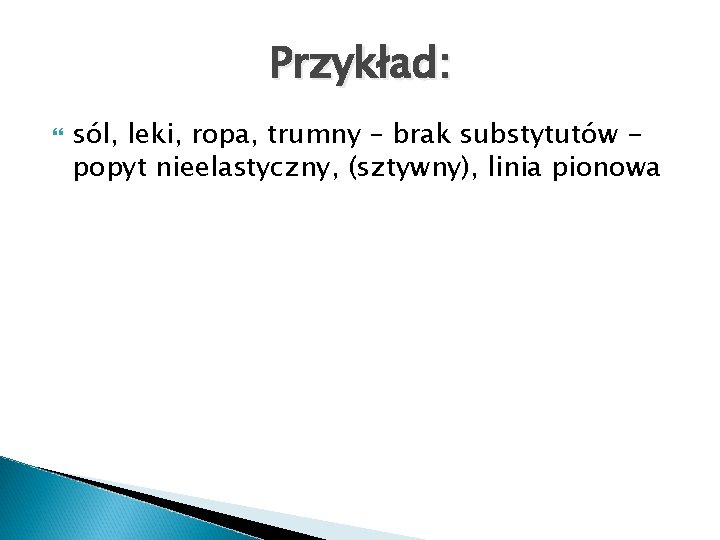 Przykład:

sól, leki, ropa, trumny – brak substytutów – popyt nieelastyczny, (sztywny), linia pionowa